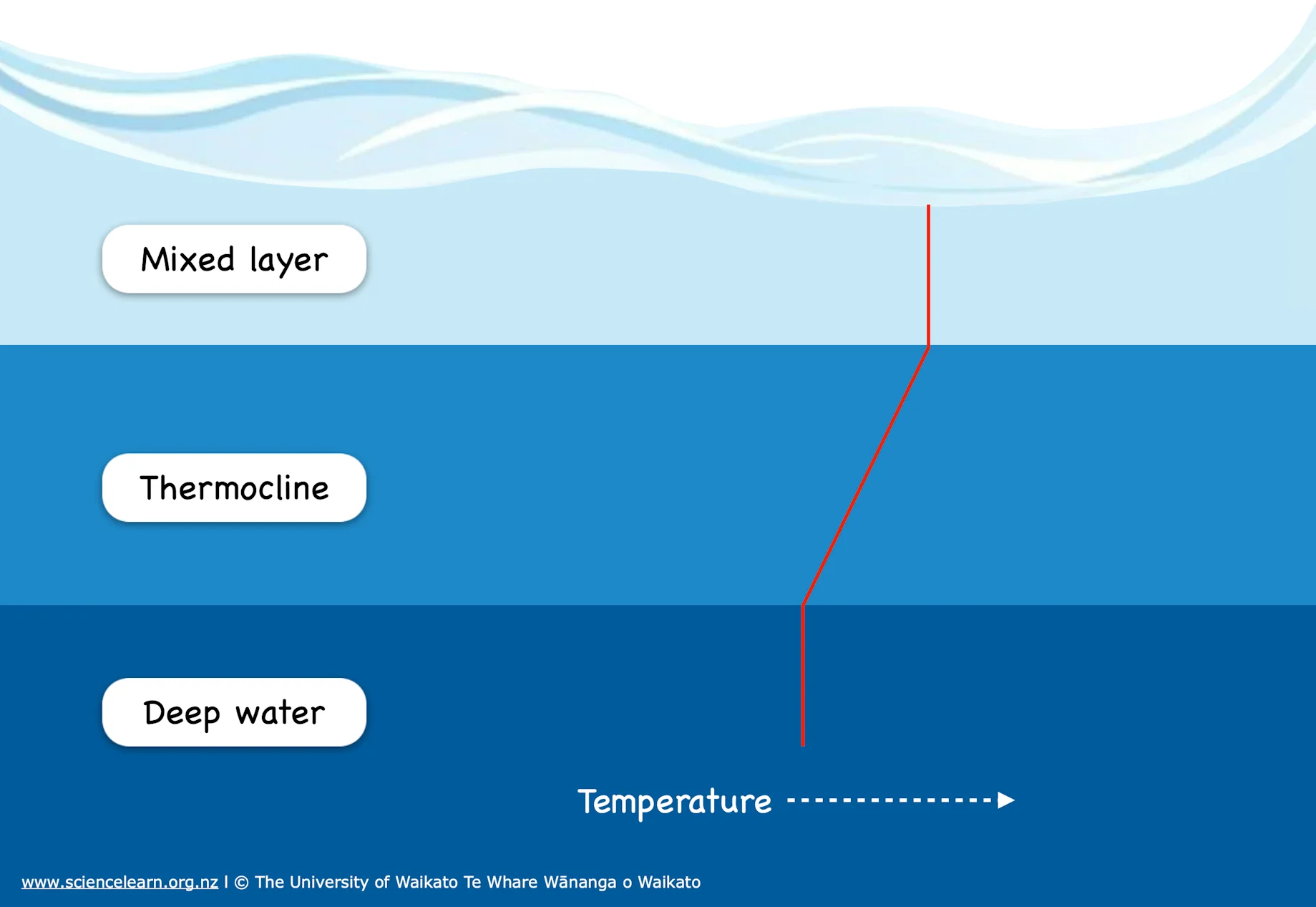 Mixed layer

Thermocline

Deep water

Temperature

www.sciencelearn.org.nz | © The University of Waikato Te Whare Wānanga o Waikato